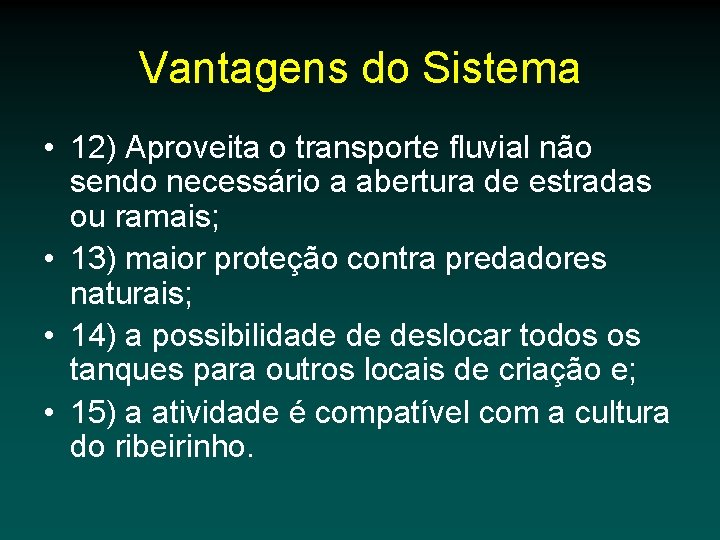 Vantagens do Sistema

• 12) Aproveita o transporte fluvial não sendo necessário a abertura de estradas ou ramais;

• 13) maior proteção contra predadores naturais;

• 14) a possibilidade de deslocar todos os tanques para outros locais de criação e;

• 15) a atividade é compatível com a cultura do ribeirinho.